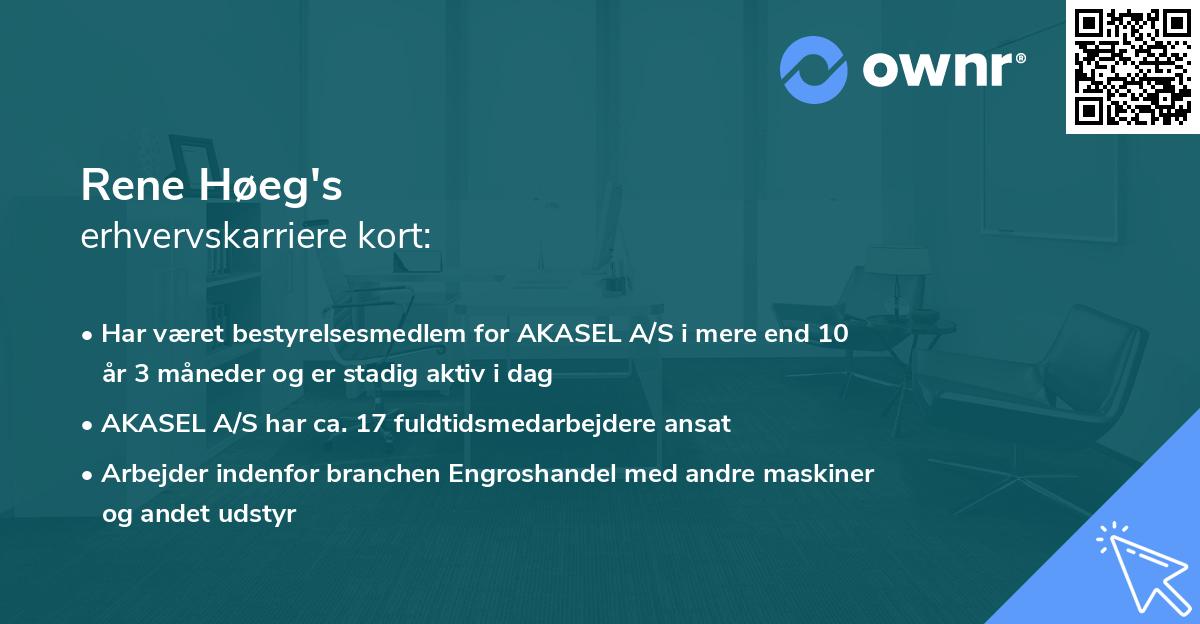 ownr®

Rene Høeg's
erhvervskarriere kort:

• Har været bestyrelsesmedlem for AKASEL A/S i mere end 10 år 3 måneder og er stadig aktiv i dag

• AKASEL A/S har ca. 17 fuldtidsmedarbejdere ansat

• Arbejder indenfor branchen Engroshandel med andre maskiner og andet udstyr